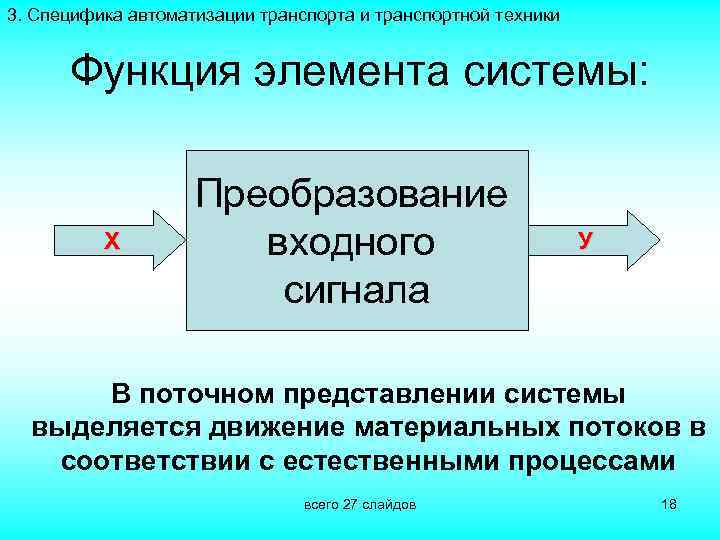 3. Специфика автоматизации транспорта и транспортной техники

Функция элемента системы:

Х

Преобразование входного сигнала

У

В поточном представлении системы выделяется движение материальных потоков в соответствии с естественными процессами

всего 27 слайдов

18